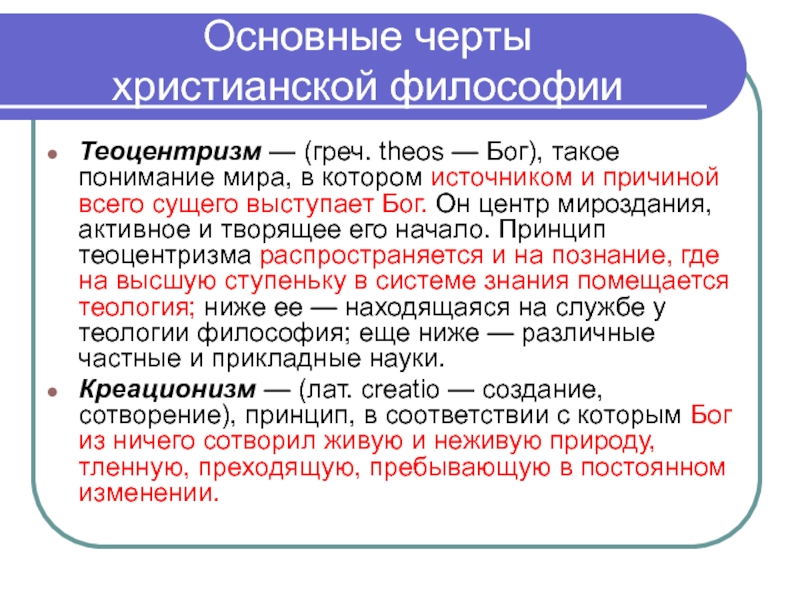 Основные черты христианской философии

Теоцентризм — (греч. theos — Бог), такое понимание мира, в котором источником и причиной всего сущего выступает Бог. Он центр мироздания, активное и творящее его начало. Принцип теоцентризма распространяется и на познание, где на высшую ступеньку в системе знания помещается теология; ниже ее — находящаяся на службе у теологии философия; еще ниже — различные частные и прикладные науки.

Креационизм — (лат. creatio — создание, сотворение), принцип, в соответствии с которым Бог из ничего сотворил живую и неживую природу, тленную, преходящую, пребывающую в постоянном изменении.